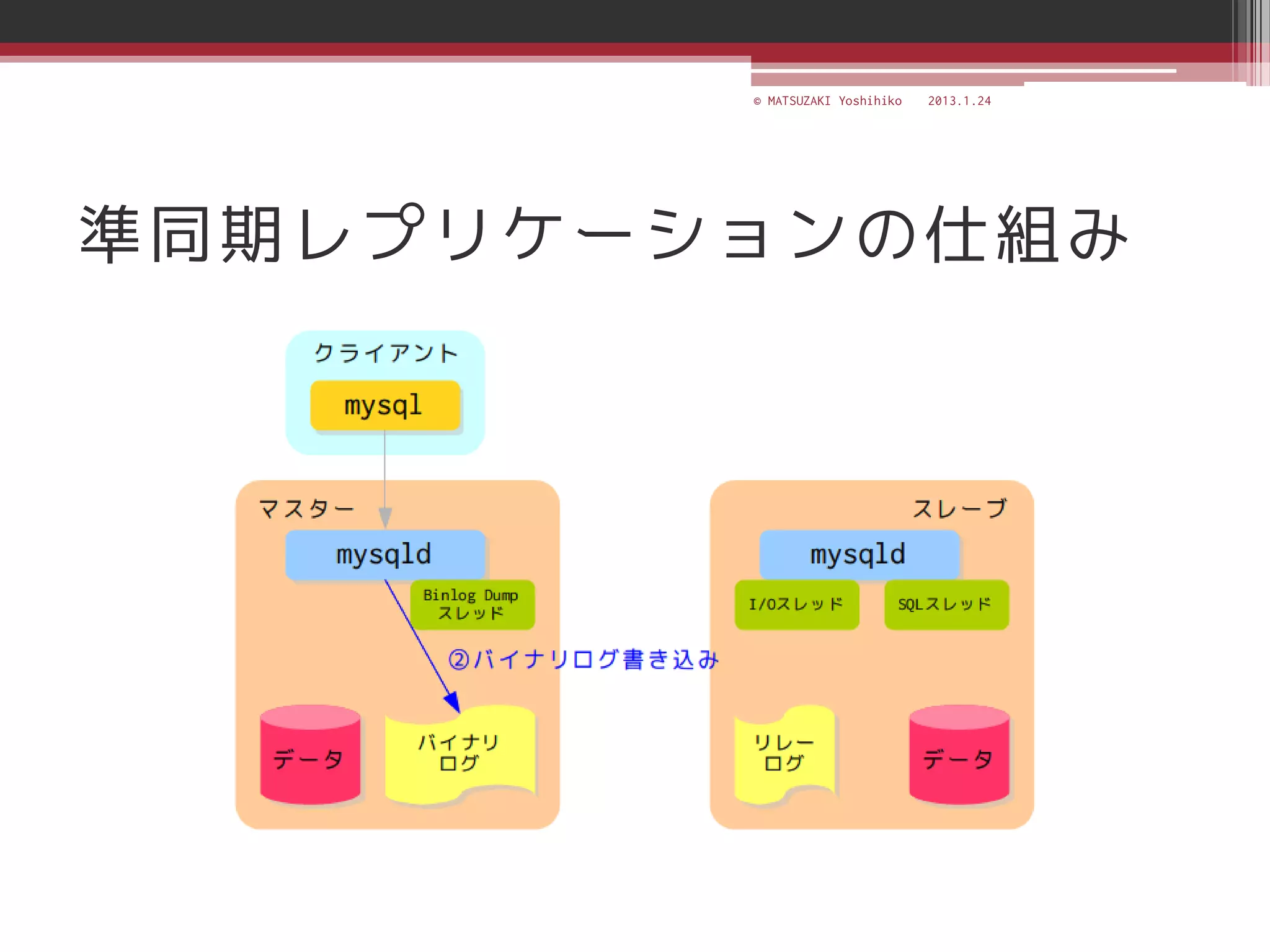 © MATSUZAKI Yoshihiko 2013.1.24

準同期レプリケーションの仕組み

クライアント

mysql

マスター

mysqld

Binlog Dump スレッド

②バイナリログ書き込み

データ

バイナリ ログ

スレーブ

mysqld

I/Oスレッド

SQLスレッド

リレー ログ

データ